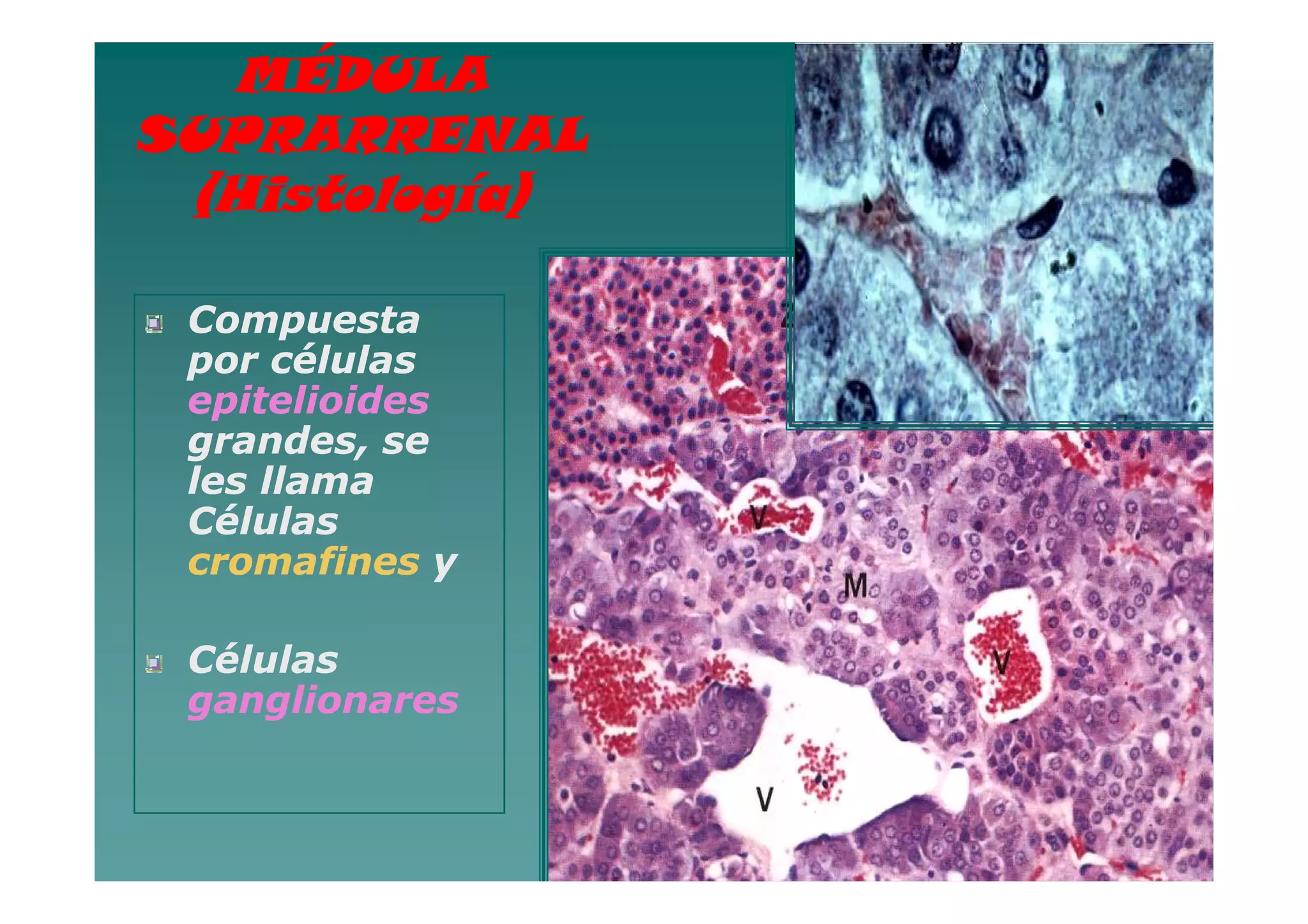 MÉDULA SUPRARRENAL (Histología)

Compuesta por células epitelioides grandes, se les llama Células cromafines y

Células ganglionares

V

M

V

V